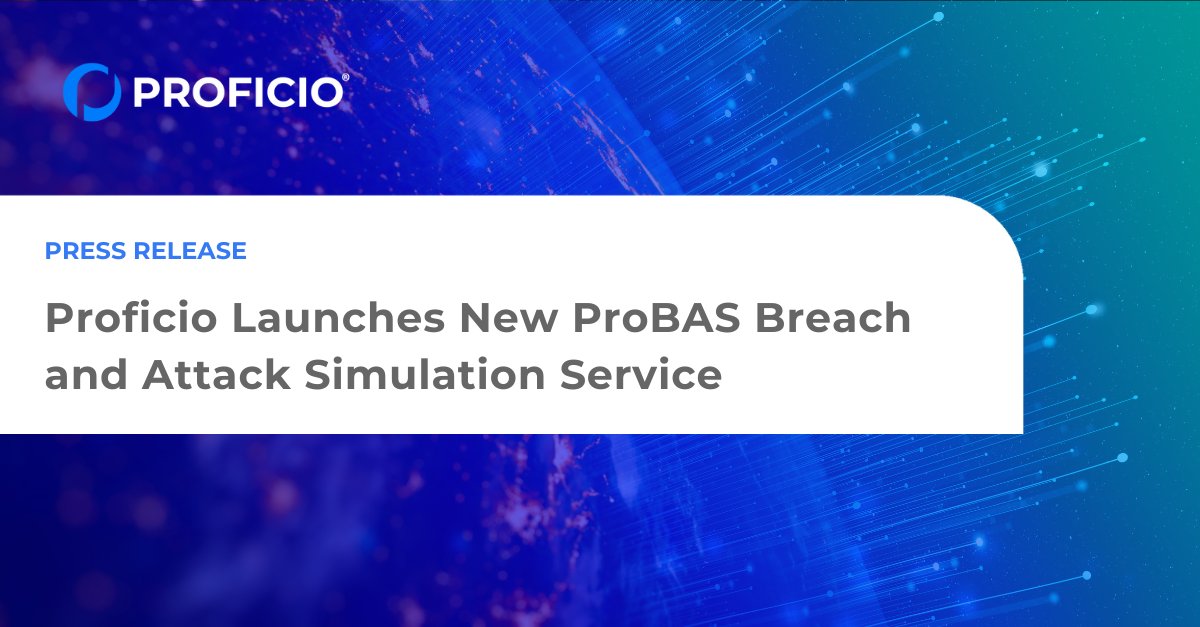 PROFICIO®

PRESS RELEASE

Proficio Launches New ProBAS Breach and Attack Simulation Service